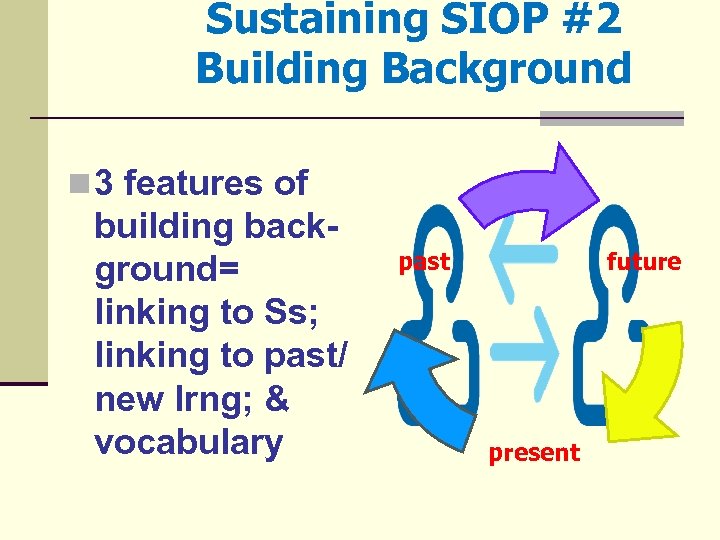 Sustaining SIOP #2
Building Background

3 features of building background= linking to Ss; linking to past/ new lrng; & vocabulary

past

future

present